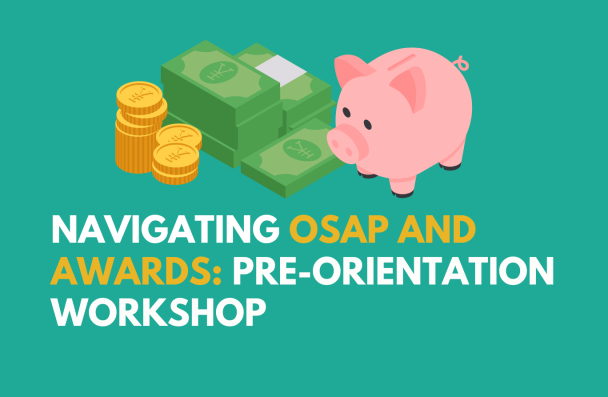 NAVIGATING OSAP AND AWARDS: PRE-ORIENTATION WORKSHOP